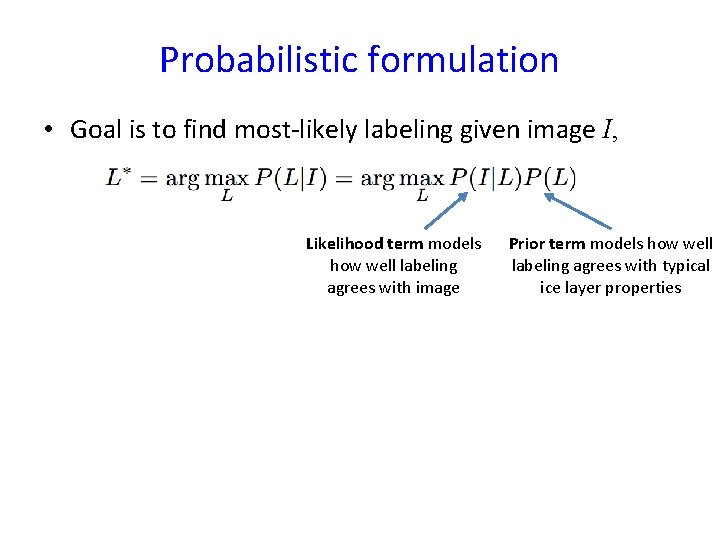 Probabilistic formulation

• Goal is to find most-likely labeling given image $I$,

$L^* = \arg\max_L P(L|I) = \arg\max_L P(I|L)P(L)$

Likelihood term models how well labeling agrees with image

Prior term models how well labeling agrees with typical ice layer properties